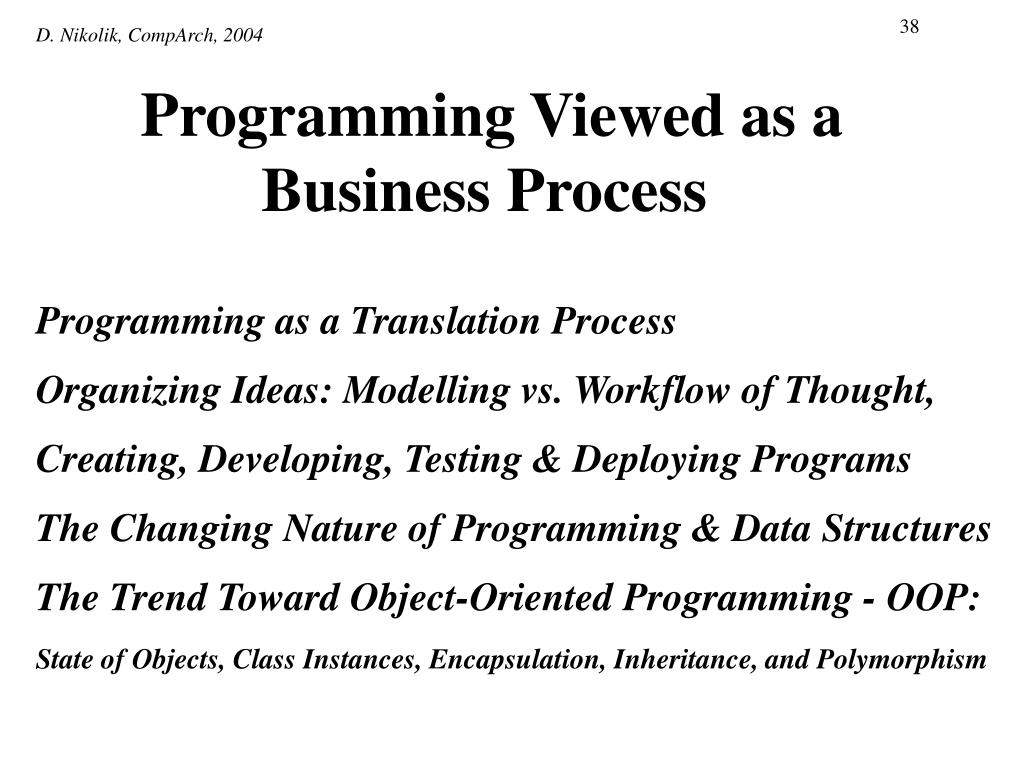 D. Nikolik, CompArch, 2004

38

Programming Viewed as a Business Process

Programming as a Translation Process

Organizing Ideas: Modelling vs. Workflow of Thought,

Creating, Developing, Testing & Deploying Programs

The Changing Nature of Programming & Data Structures

The Trend Toward Object-Oriented Programming - OOP:

State of Objects, Class Instances, Encapsulation, Inheritance, and Polymorphism